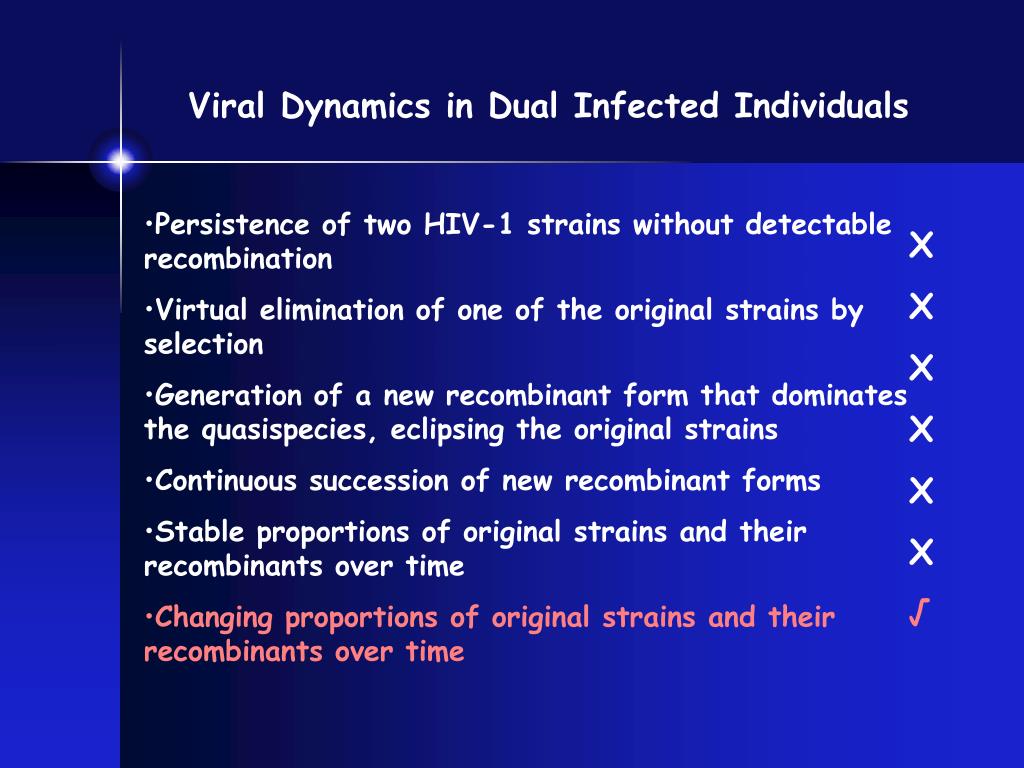 Viral Dynamics in Dual Infected Individuals

•Persistence of two HIV-1 strains without detectable recombination

•Virtual elimination of one of the original strains by selection

•Generation of a new recombinant form that dominates the quasispecies, eclipsing the original strains

•Continuous succession of new recombinant forms

•Stable proportions of original strains and their recombinants over time

•Changing proportions of original strains and their recombinants over time

X
X
X
X
X
X
√